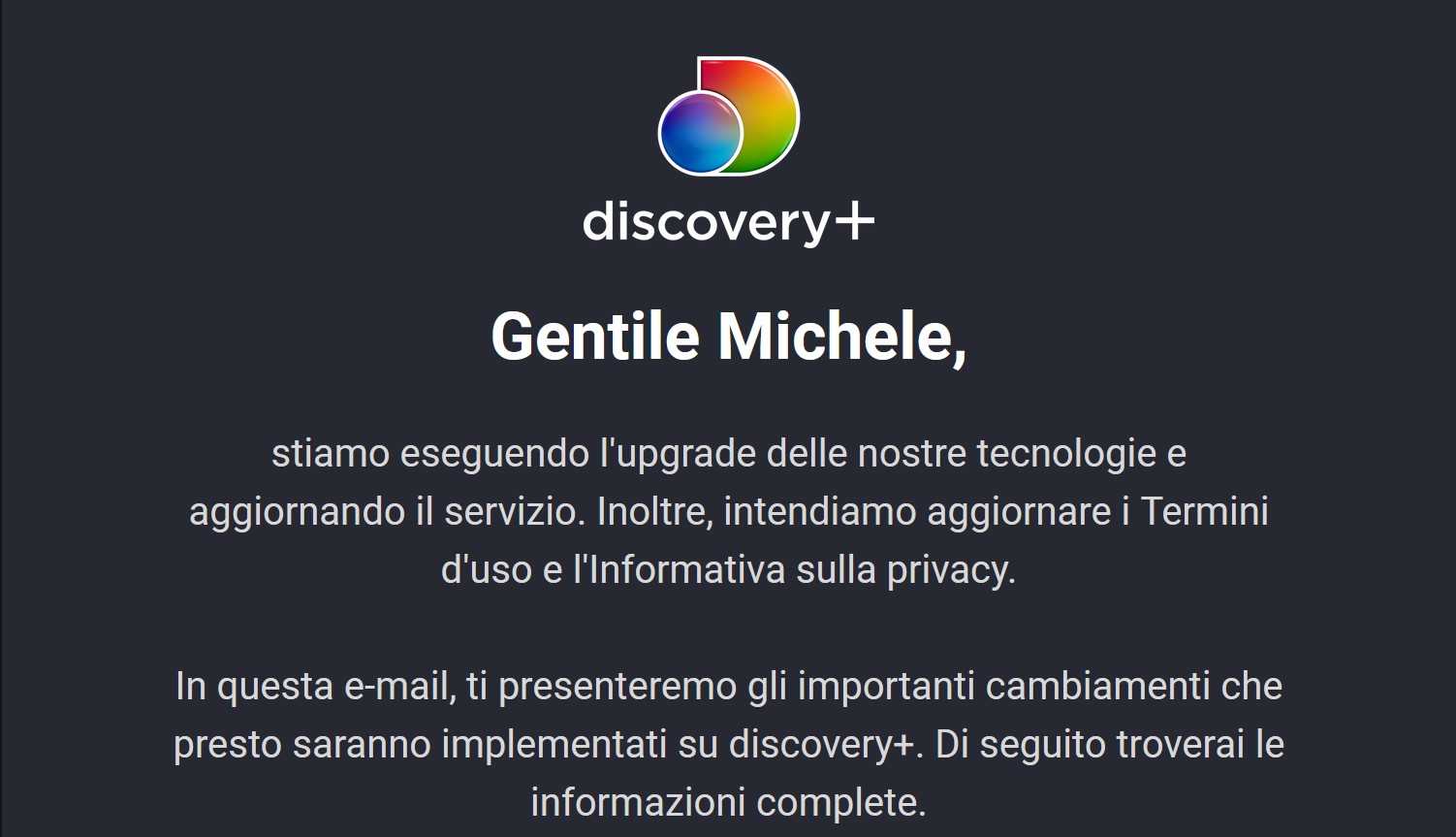 discovery+

Gentile Michele,

stiamo eseguendo l'upgrade delle nostre tecnologie e aggiornando il servizio. Inoltre, intendiamo aggiornare i Termini d'uso e l'Informativa sulla privacy.

In questa e-mail, ti presenteremo gli importanti cambiamenti che presto saranno implementati su discovery+. Di seguito troverai le informazioni complete.